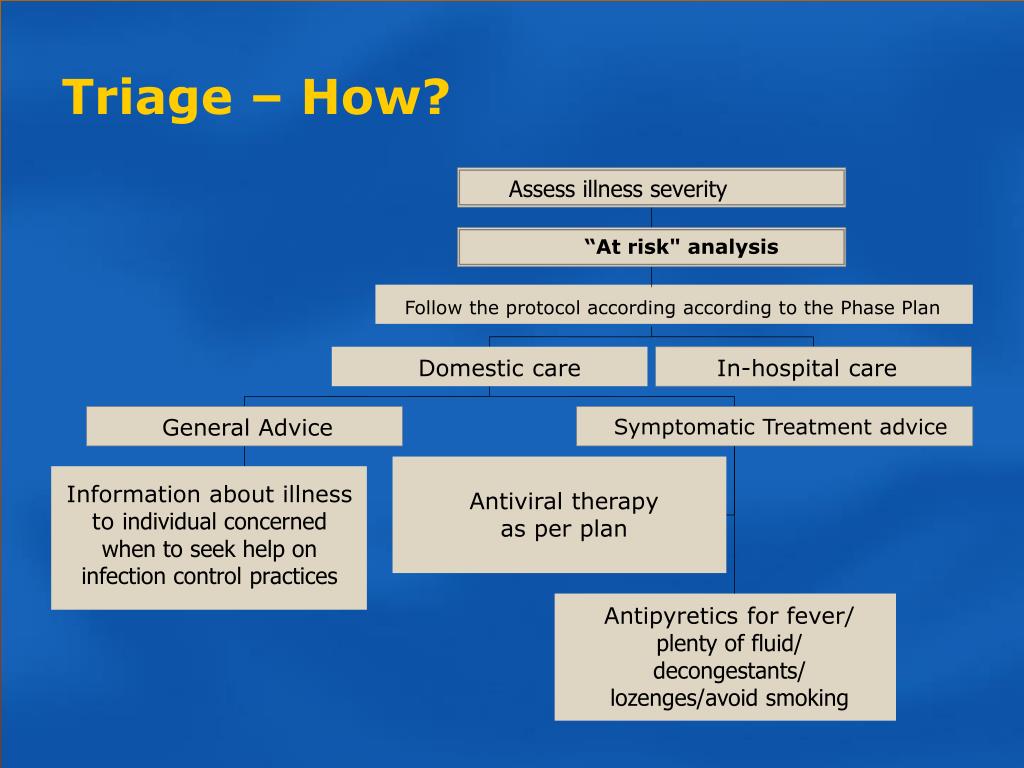 Triage – How?

Assess illness severity

“At risk" analysis

Follow the protocol according according to the Phase Plan

Domestic care

In-hospital care

General Advice

Symptomatic Treatment advice

Information about illness to individual concerned when to seek help on infection control practices

Antiviral therapy as per plan

Antipyretics for fever/ plenty of fluid/ decongestants/ lozenges/avoid smoking